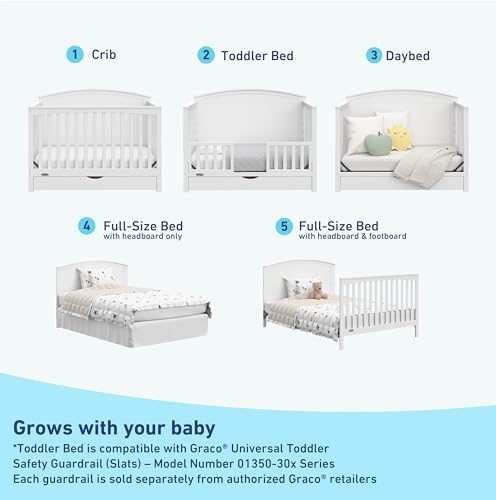 1 Crib

2 Toddler Bed

3 Daybed

4 Full-Size Bed
with headboard only

5 Full-Size Bed
with headboard & footboard

Grows with your baby

*Toddler Bed is compatible with Graco® Universal Toddler Safety Guardrail (Slats) – Model Number 01350-30x Series
Each guardrail is sold separately from authorized Graco® retailers